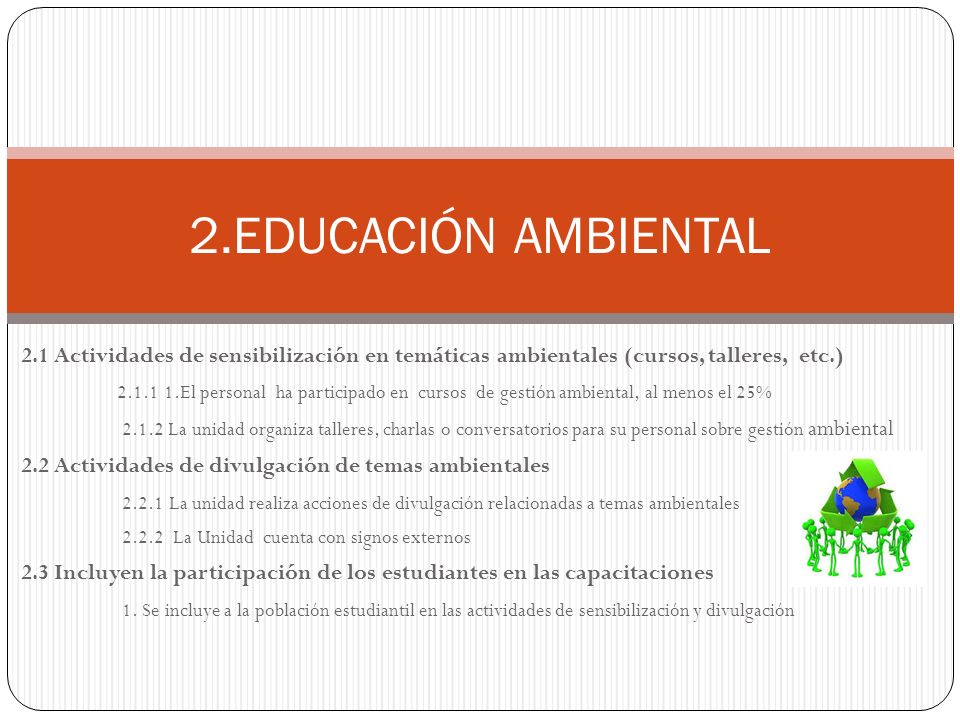 2.EDUCACIÓN AMBIENTAL

2.1 Actividades de sensibilización en temáticas ambientales (cursos, talleres, etc.)

2.1.1 1.El personal ha participado en cursos de gestión ambiental, al menos el 25%

2.1.2 La unidad organiza talleres, charlas o conversatorios para su personal sobre gestión ambiental

2.2 Actividades de divulgación de temas ambientales

2.2.1 La unidad realiza acciones de divulgación relacionadas a temas ambientales

2.2.2 La Unidad cuenta con signos externos

2.3 Incluyen la participación de los estudiantes en las capacitaciones

1. Se incluye a la población estudiantil en las actividades de sensibilización y divulgación